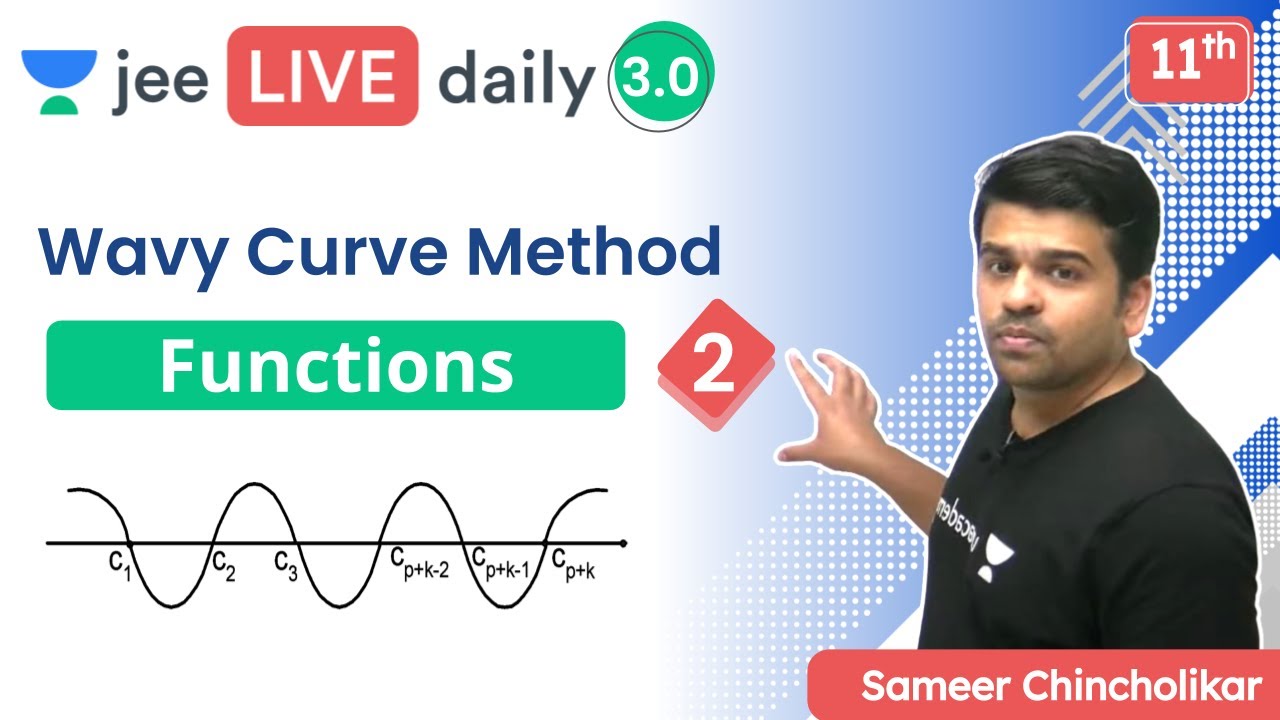 jee LIVE daily 3.0

11th

Wavy Curve Method

Functions 2

$c_1$ $c_2$ $c_3$ $c_{p+k-2}$ $c_{p+k-1}$ $c_{p+k}$

Sameer Chincholikar